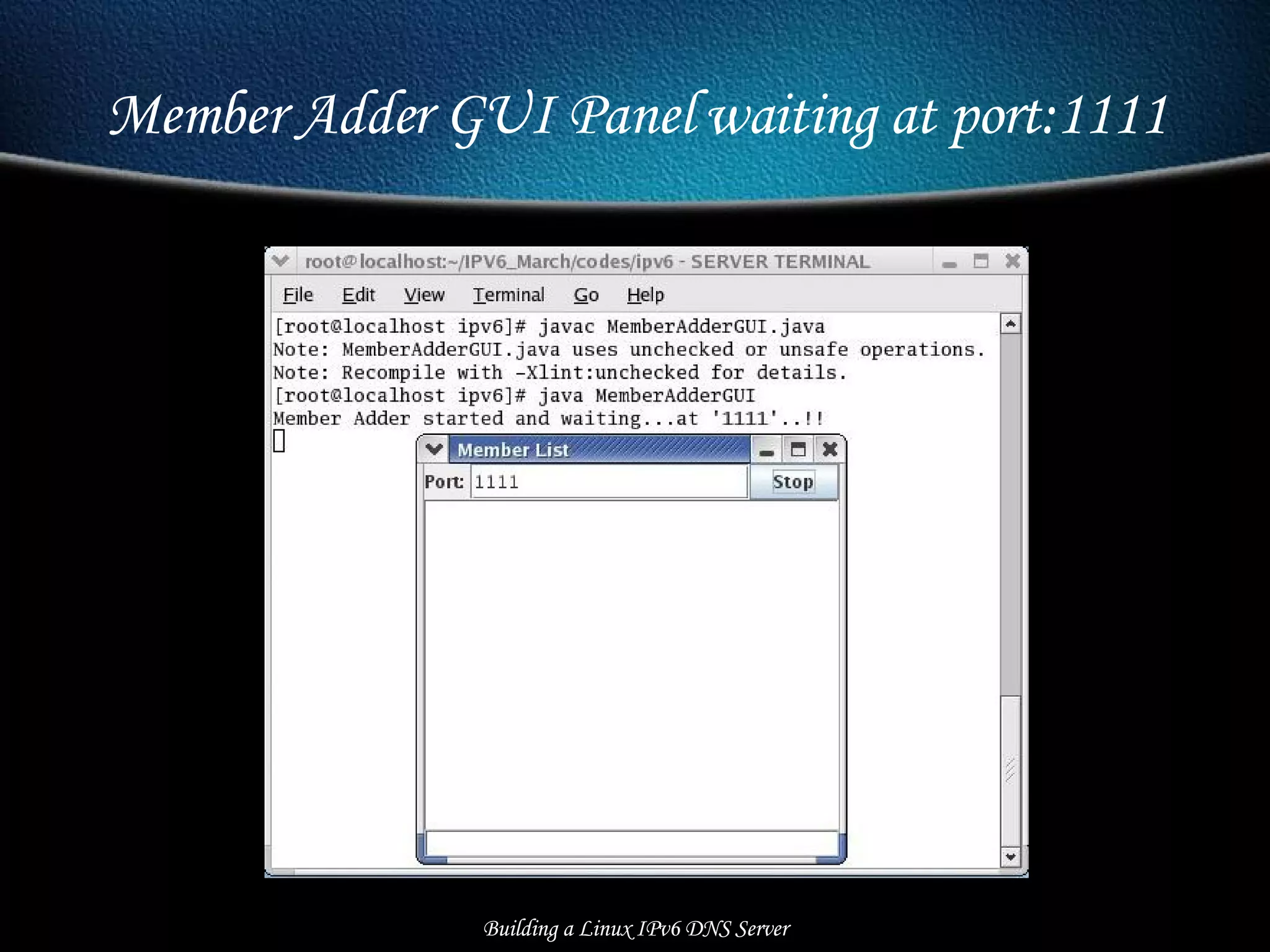 Member Adder GUI Panel waiting at port:1111

root@localhost:~/IPV6_March/codes/ipv6 - SERVER TERMINAL

File Edit View Terminal Go Help

[root@localhost ipv6]# javac MemberAdderGUI.java
Note: MemberAdderGUI.java uses unchecked or unsafe operations.
Note: Recompile with -Xlint:unchecked for details.
[root@localhost ipv6]# java MemberAdderGUI
Member Adder started and waiting...at '1111'..!!

Member List

Port: 1111 Stop

Building a Linux IPv6 DNS Server